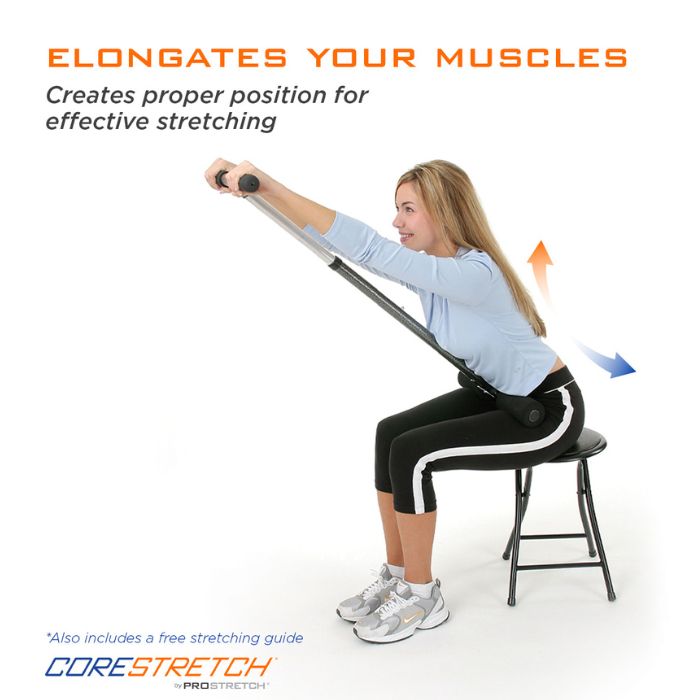 ELONGATES YOUR MUSCLES

Creates proper position for effective stretching

*Also includes a free stretching guide

CORESTRETCH®
by PROSTRETCH®